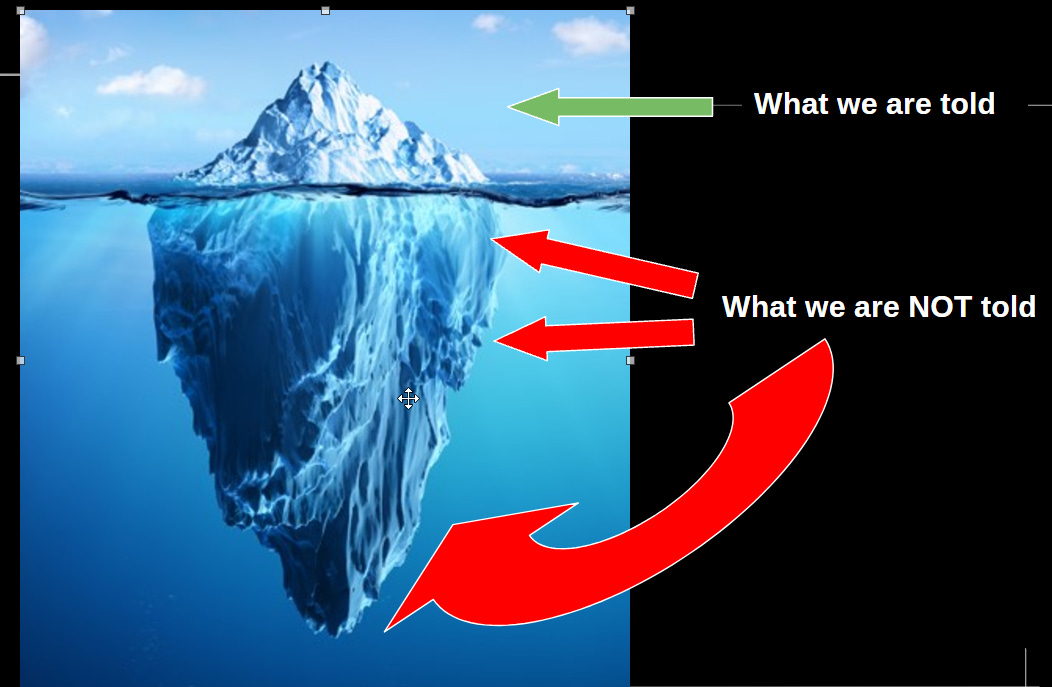 What we are told

What we are NOT told